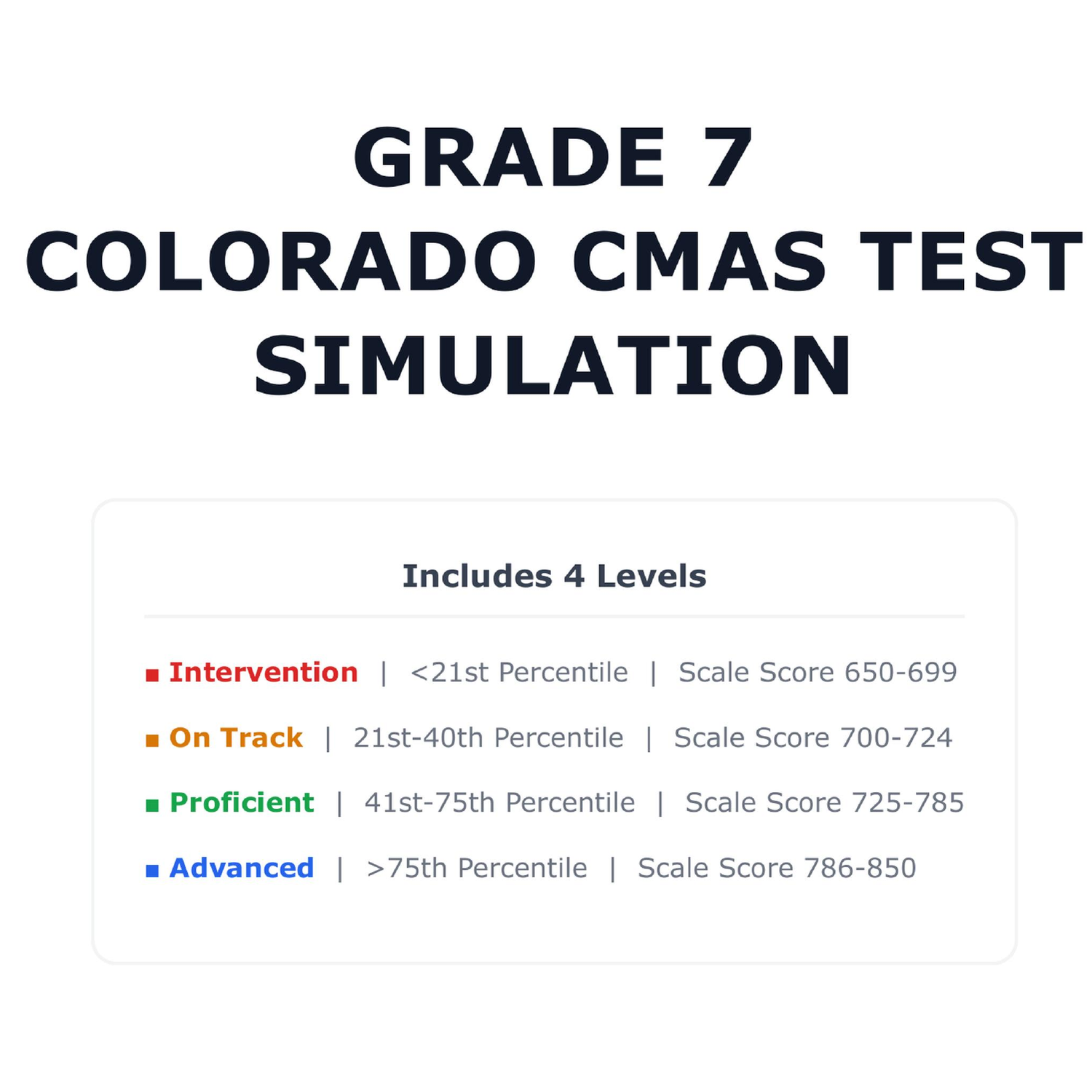 GRADE 7
COLORADO CMAS TEST SIMULATION

Includes 4 Levels

■ Intervention | <21st Percentile | Scale Score 650-699

■ On Track | 21st-40th Percentile | Scale Score 700-724

■ Proficient | 41st-75th Percentile | Scale Score 725-785

■ Advanced | >75th Percentile | Scale Score 786-850